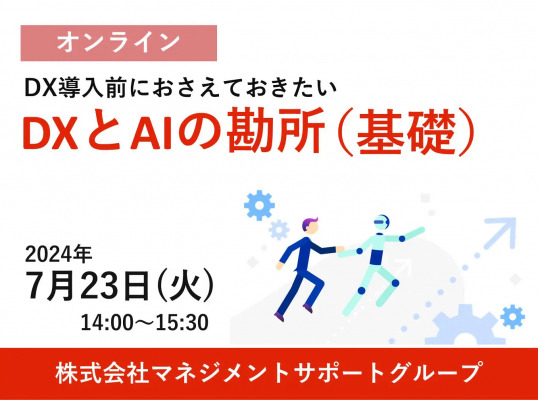 オンライン

DX導入前におさえておきたい

DXとAIの勘所（基礎）

2024年
7月23日（火）
14:00～15:30

株式会社マネジメントサポートグループ